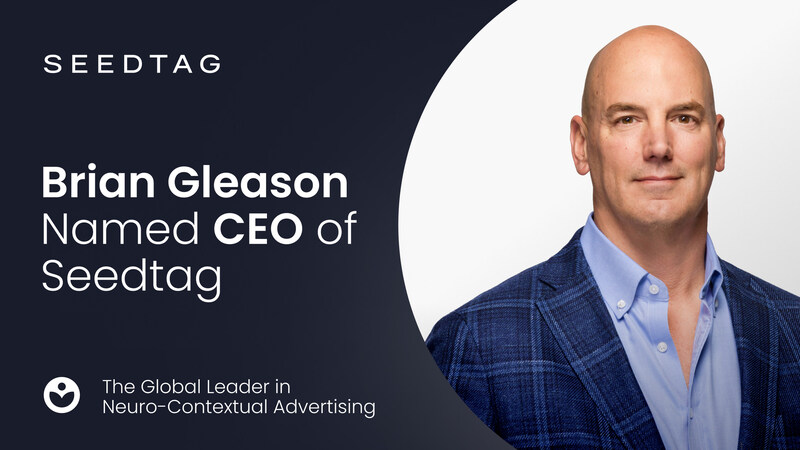 SEEDTAG

Brian Gleason Named CEO of Seedtag

The Global Leader in Neuro-Contextual Advertising